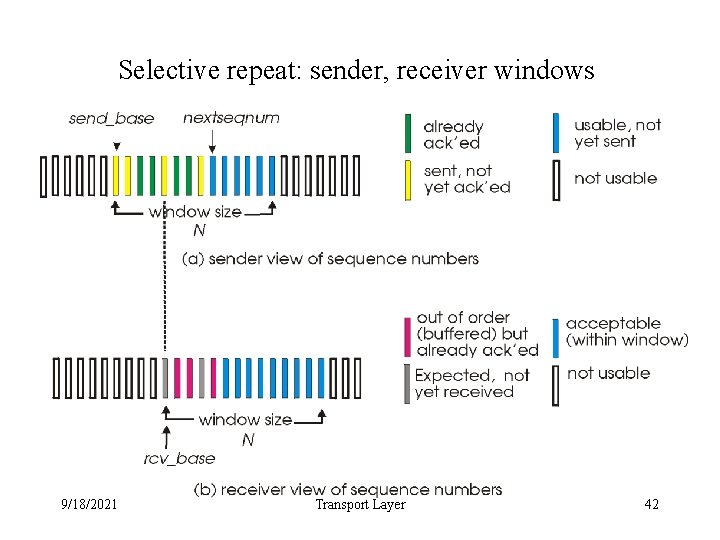 Selective repeat: sender, receiver windows

send_base

nextseqnum

already ack'ed

usable, not yet sent

sent, not yet ack'ed

not usable

window size N

(a) sender view of sequence numbers

out of order (buffered) but already ack'ed

acceptable (within window)

Expected, not yet received

not usable

window size N

rcv_base

(b) receiver view of sequence numbers

9/18/2021

Transport Layer

42